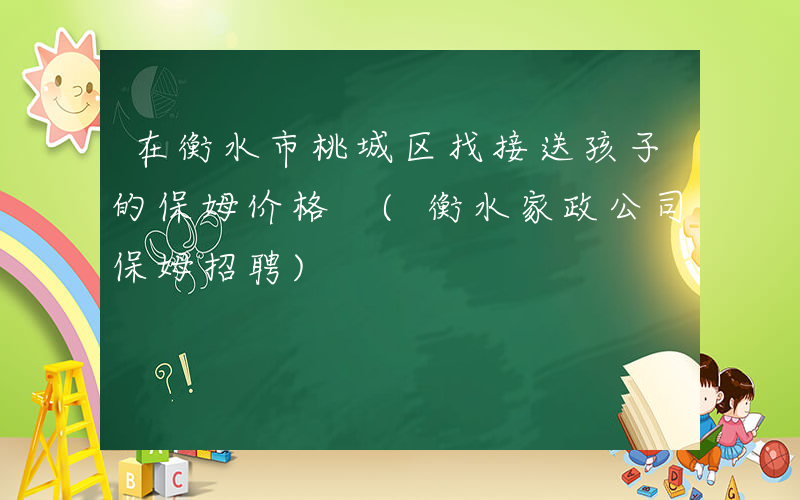 在衡水市桃城区找接送孩子的保姆价格 （衡水家政公司保姆招聘）

?!